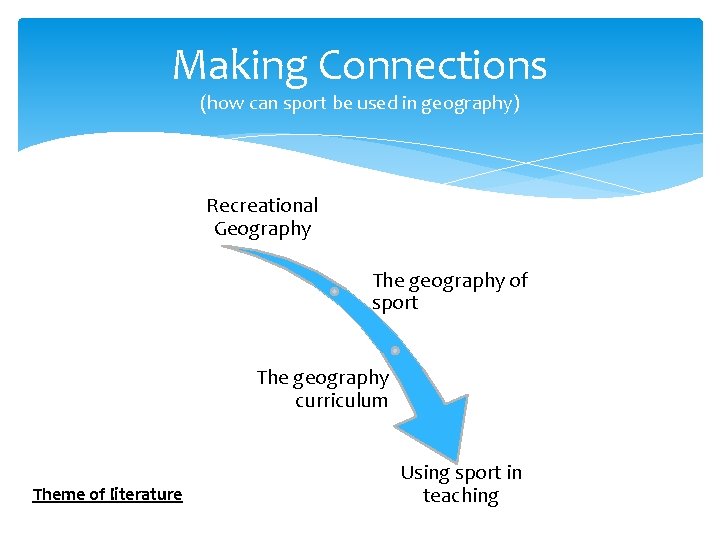 Making Connections
(how can sport be used in geography)

Recreational Geography

The geography of sport

The geography curriculum

Using sport in teaching

Theme of literature